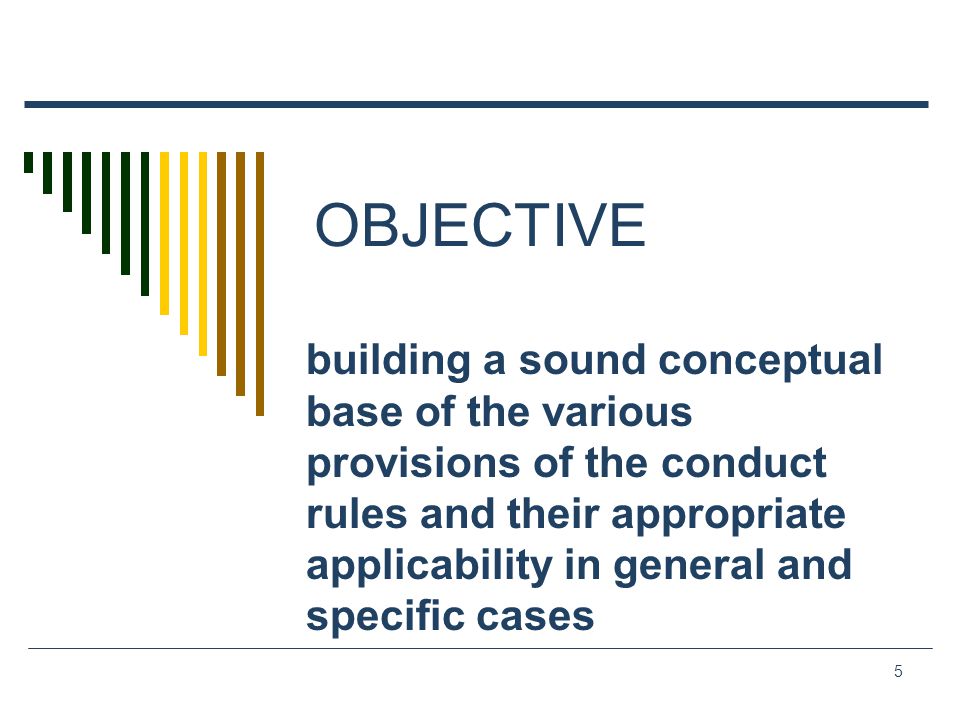 OBJECTIVE

building a sound conceptual base of the various provisions of the conduct rules and their appropriate applicability in general and specific cases

5